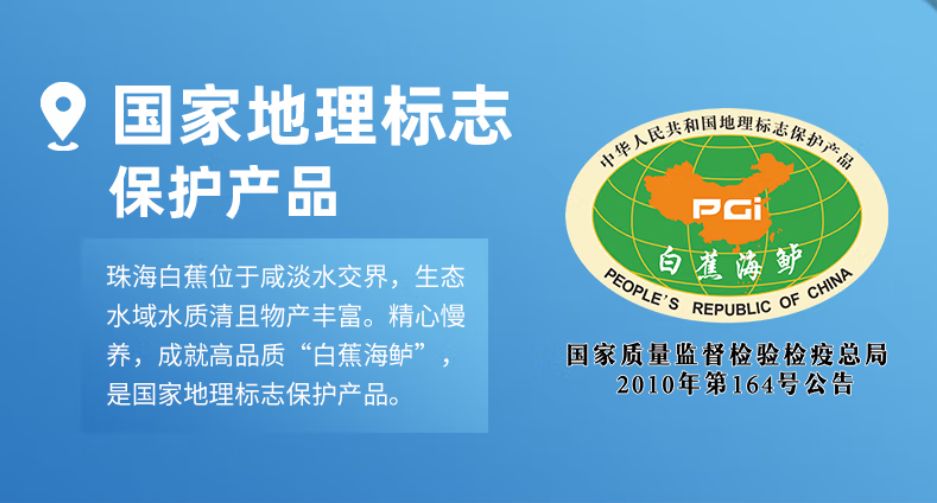 国家地理标志
保护产品

珠海白蕉位于咸淡水交界，生态水域水质清且物产丰富。精心慢养，成就高品质“白蕉海鲈”，是国家地理标志保护产品。

中华人民共和国地理标志保护产品
PGi
白蕉海鲈
PEOPLE'S REPUBLIC OF CHINA

国家质量监督检验检疫总局
2010年第164号公告